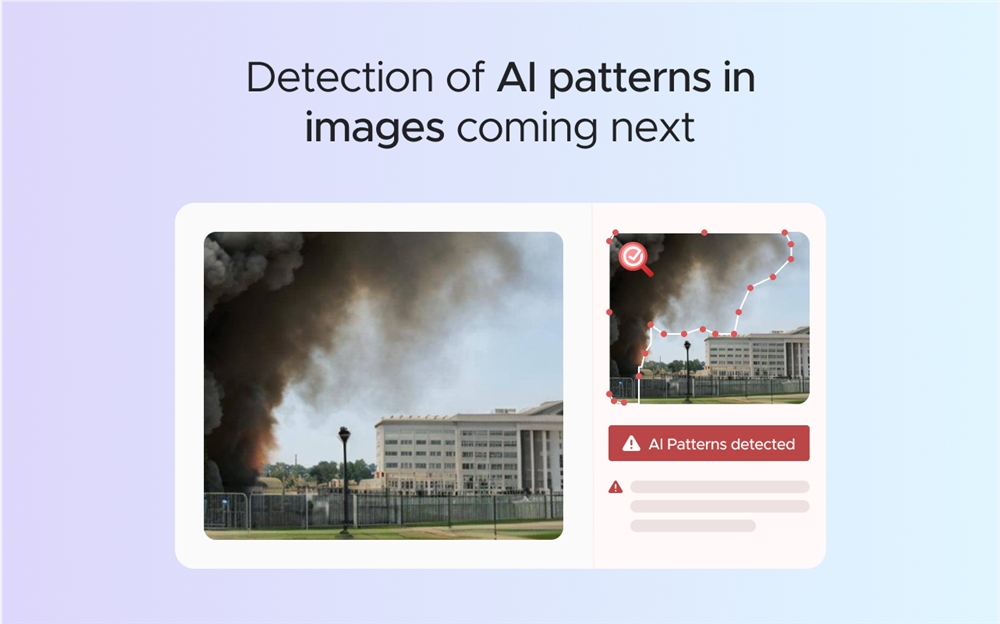 Detection of AI patterns in images coming next

AI Patterns detected